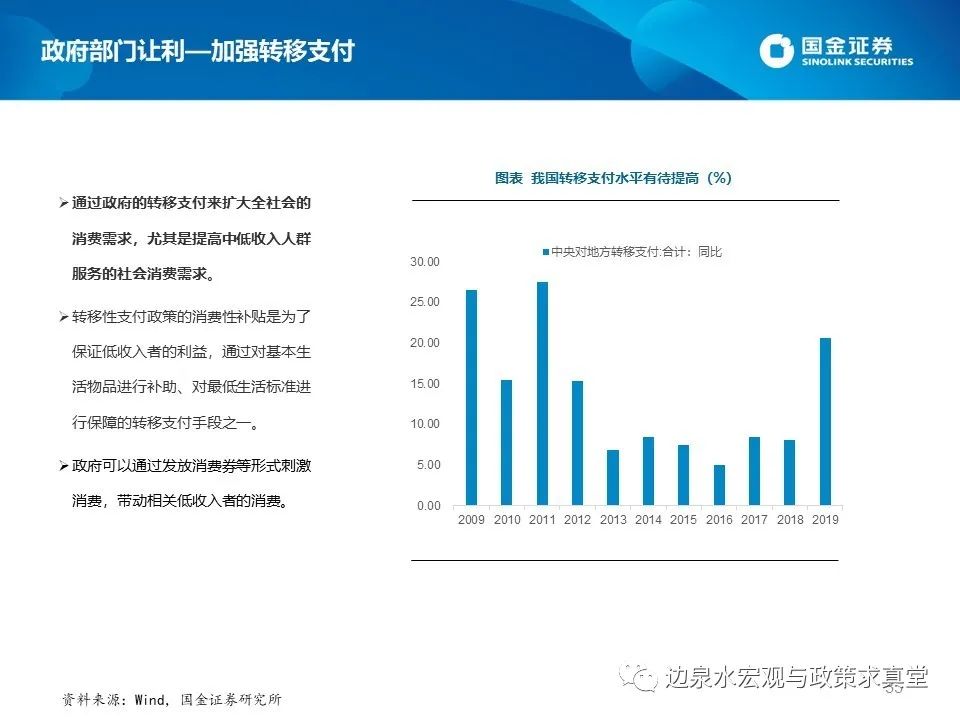 政府部门让利—加强转移支付

国金证券
SINOLINK SECURITIES

➢ 通过政府的转移支付来扩大全社会的消费需求，尤其是提高中低收入人群服务的社会消费需求。

➢ 转移性支付政策的消费性补贴是为了保证低收入者的利益，通过对基本生活物品进行补助、对最低生活标准进行保障的转移支付手段之一。

➢ 政府可以通过发放消费券等形式刺激消费，带动相关低收入者的消费。

图表 我国转移支付水平有待提高（%）

中央对地方转移支付:合计：同比

30.00
25.00
20.00
15.00
10.00
5.00
0.00

2009 2010 2011 2012 2013 2014 2015 2016 2017 2018 2019

资料来源：Wind，国金证券研究所

边泉水宏观与政策求真堂